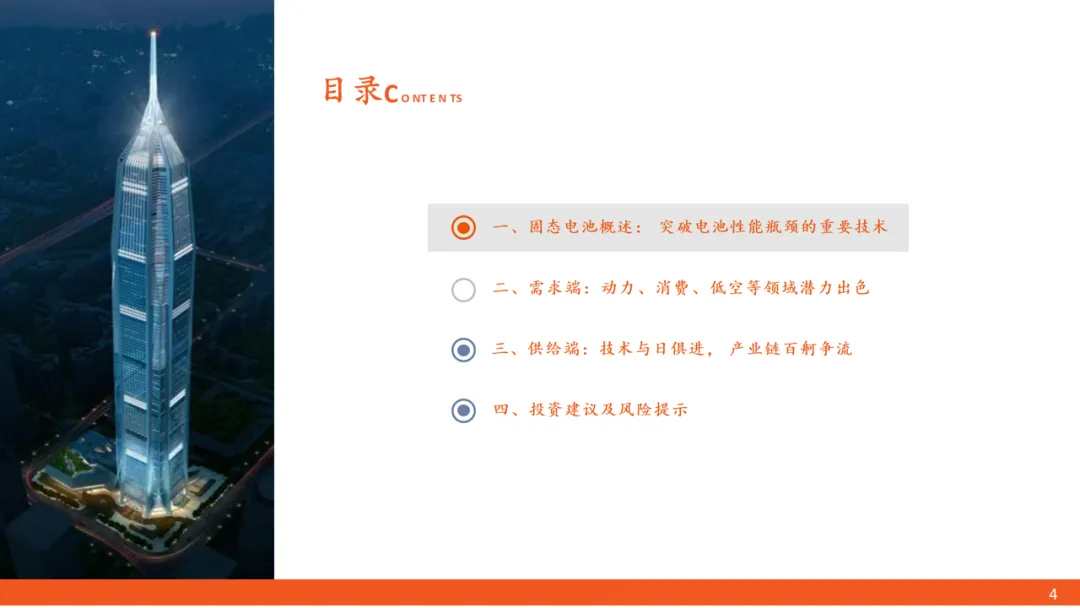 目录CONTENTS

一、固态电池概述：突破电池性能瓶颈的重要技术

二、需求端：动力、消费、低空等领域潜力出色

三、供给端：技术与日俱进，产业链百舸争流

四、投资建议及风险提示

4